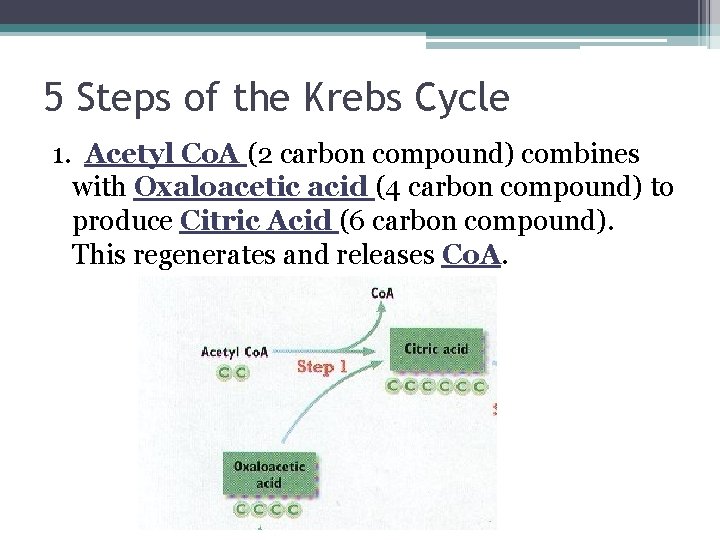 5 Steps of the Krebs Cycle

1. Acetyl CoA (2 carbon compound) combines with Oxaloacetic acid (4 carbon compound) to produce Citric Acid (6 carbon compound). This regenerates and releases CoA.

CoA

Acetyl CoA

C C

Step 1

Citric acid

C C C C C C

Oxaloacetic acid

C C C C